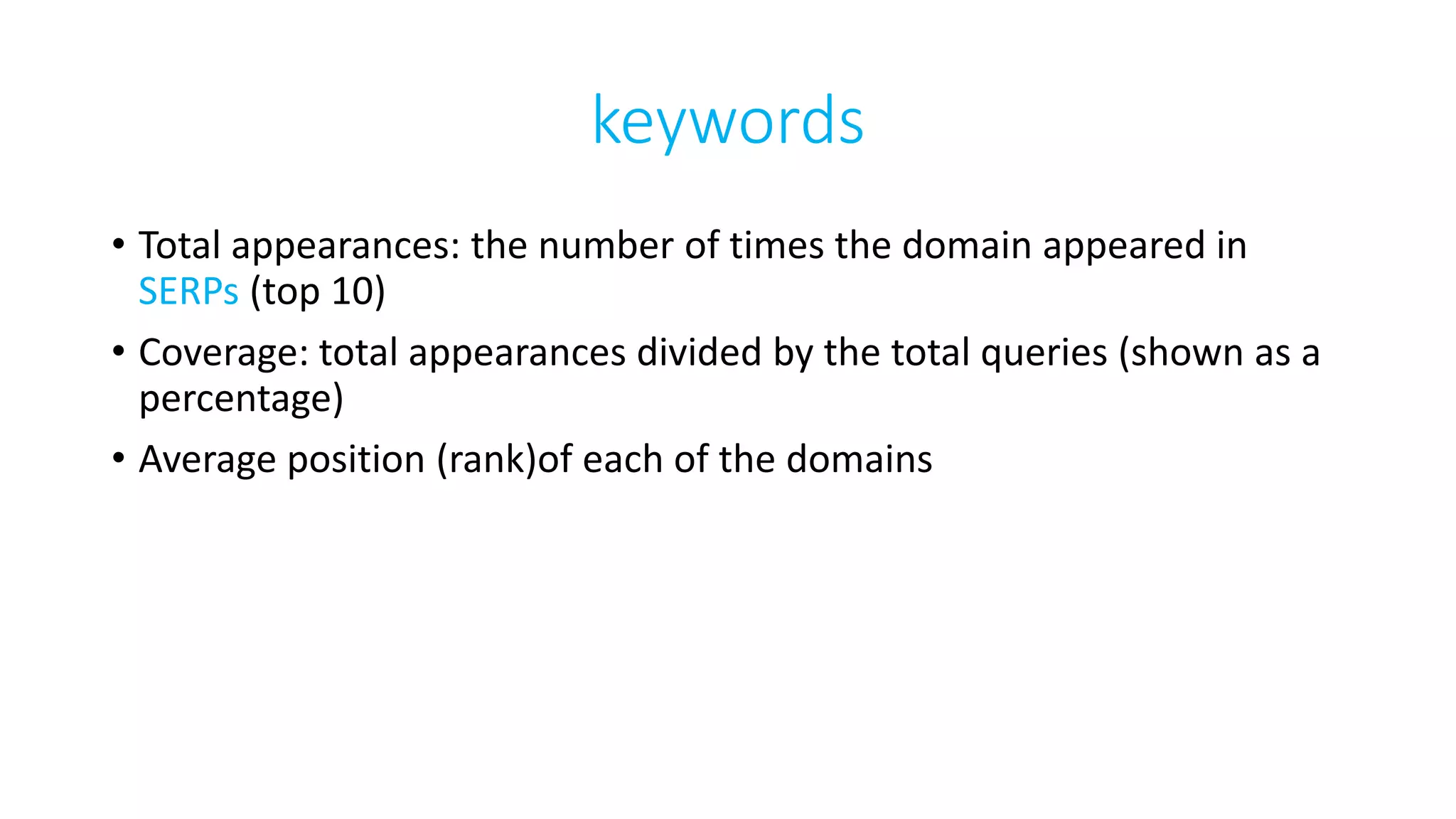 keywords

• Total appearances: the number of times the domain appeared in SERPs (top 10)
• Coverage: total appearances divided by the total queries (shown as a percentage)
• Average position (rank)of each of the domains